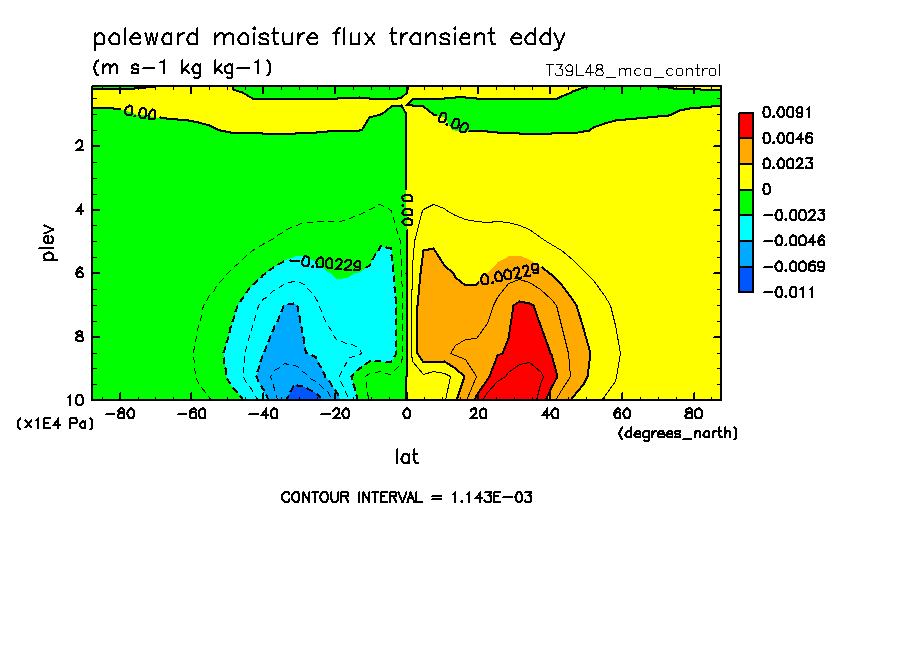 paleward moisture flux transient eddy

(m s-1 kg kg-1)

T39L48_mca_control

0.00
0.00
0.00
-0.00229
0.00229

plev

2
4
6
8
10
(x1E4 Pa)

-80 -60 -40 -20 0 20 40 60 80
(degrees_north)

lat

0.0091
0.0046
0.0023
0
-0.0023
-0.0046
-0.0069
-0.011

CONTOUR INTERVAL = 1.143E-03